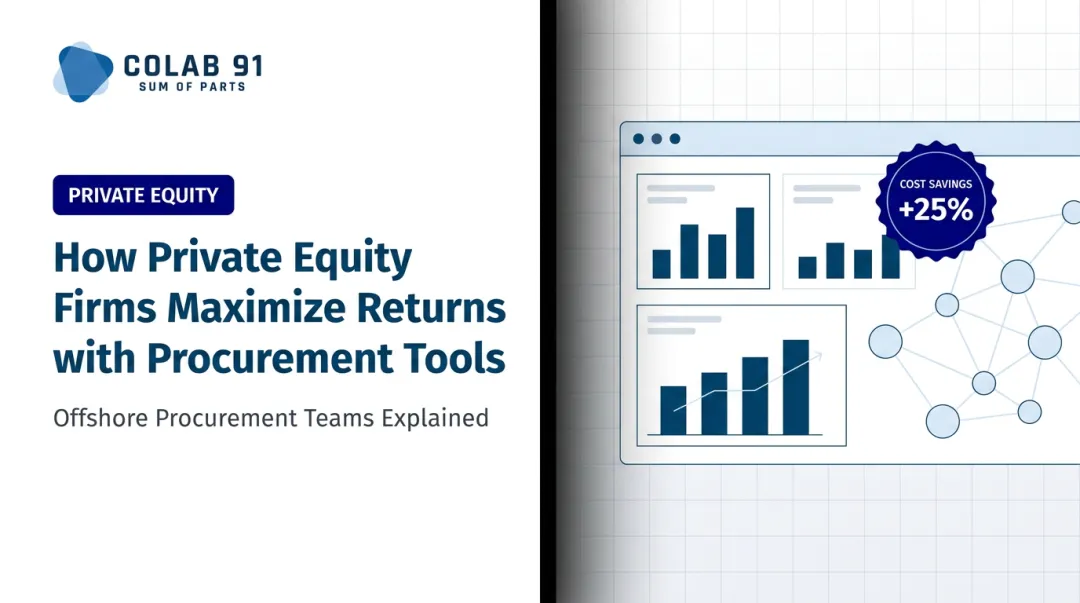 COLAB 91
SUM OF PARTS

PRIVATE EQUITY

How Private Equity Firms Maximize Returns with Procurement Tools

Offshore Procurement Teams Explained

COST SAVINGS
+25%